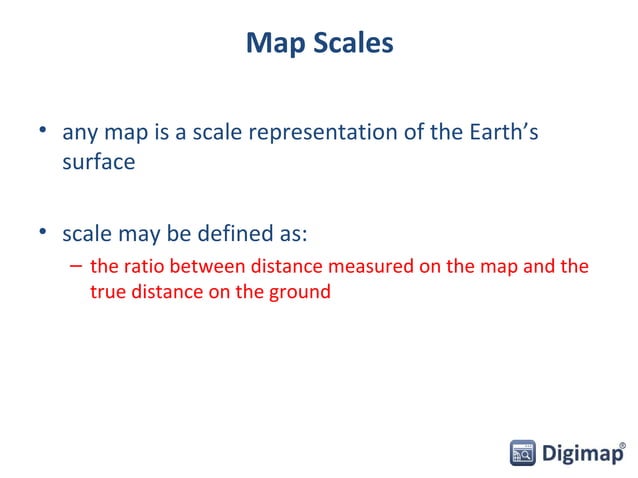 Map Scales

• any map is a scale representation of the Earth's surface

• scale may be defined as:
– the ratio between distance measured on the map and the true distance on the ground

Digimap®